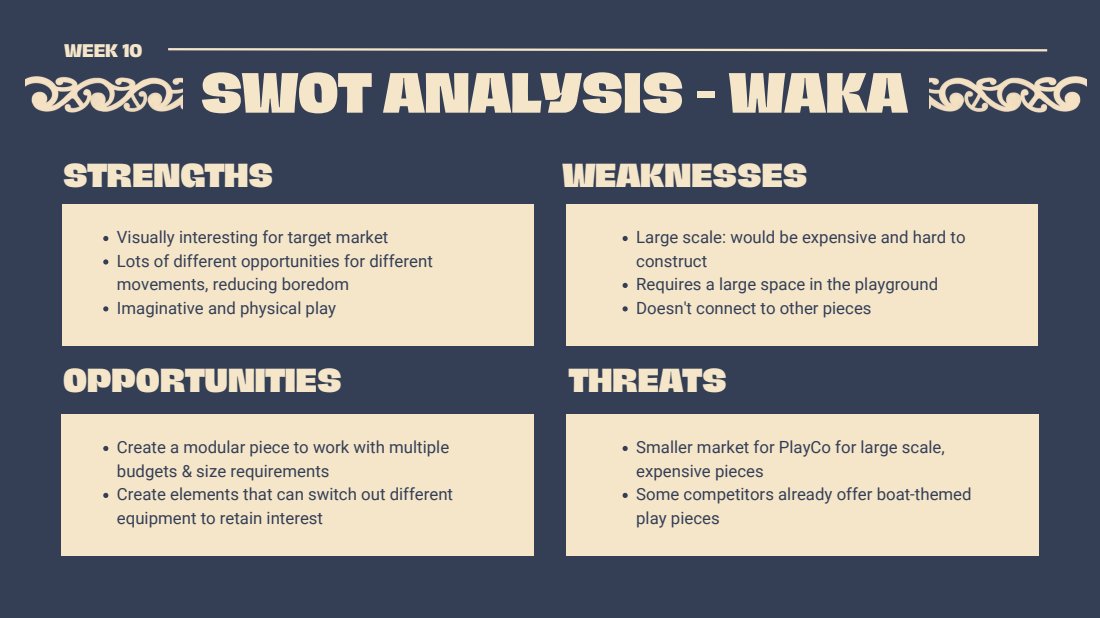 WEEK 10

SWOT ANALYSIS - WAKA

STRENGTHS

- Visually interesting for target market
- Lots of different opportunities for different movements, reducing boredom
- Imaginative and physical play

WEAKNESSES

- Large scale: would be expensive and hard to construct
- Requires a large space in the playground
- Doesn't connect to other pieces

OPPORTUNITIES

- Create a modular piece to work with multiple budgets & size requirements
- Create elements that can switch out different equipment to retain interest

THREATS

- Smaller market for PlayCo for large scale, expensive pieces
- Some competitors already offer boat-themed play pieces